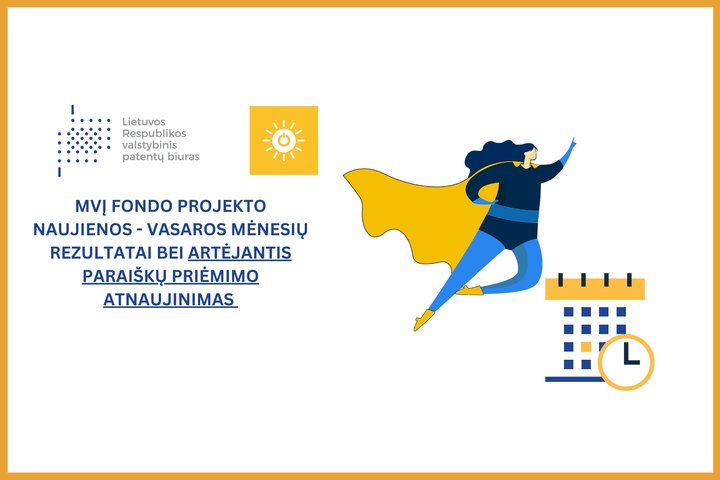 Lietuvos Respublikos valstybinis patentų biuras

MVĮ FONDO PROJEKTO NAUJIENOS - VASAROS MĖNESIŲ REZULTATAI BEI ARTĖJANTIS PARAIŠKŲ PRIĖMIMO ATNAUJINIMAS